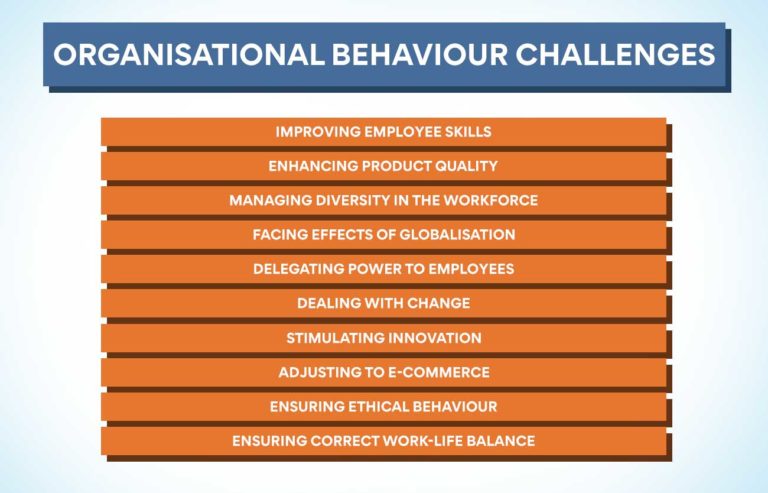 ORGANISATIONAL BEHAVIOUR CHALLENGES

IMPROVING EMPLOYEE SKILLS

ENHANCING PRODUCT QUALITY

MANAGING DIVERSITY IN THE WORKFORCE

FACING EFFECTS OF GLOBALISATION

DELEGATING POWER TO EMPLOYEES

DEALING WITH CHANGE

STIMULATING INNOVATION

ADJUSTING TO E-COMMERCE

ENSURING ETHICAL BEHAVIOUR

ENSURING CORRECT WORK-LIFE BALANCE